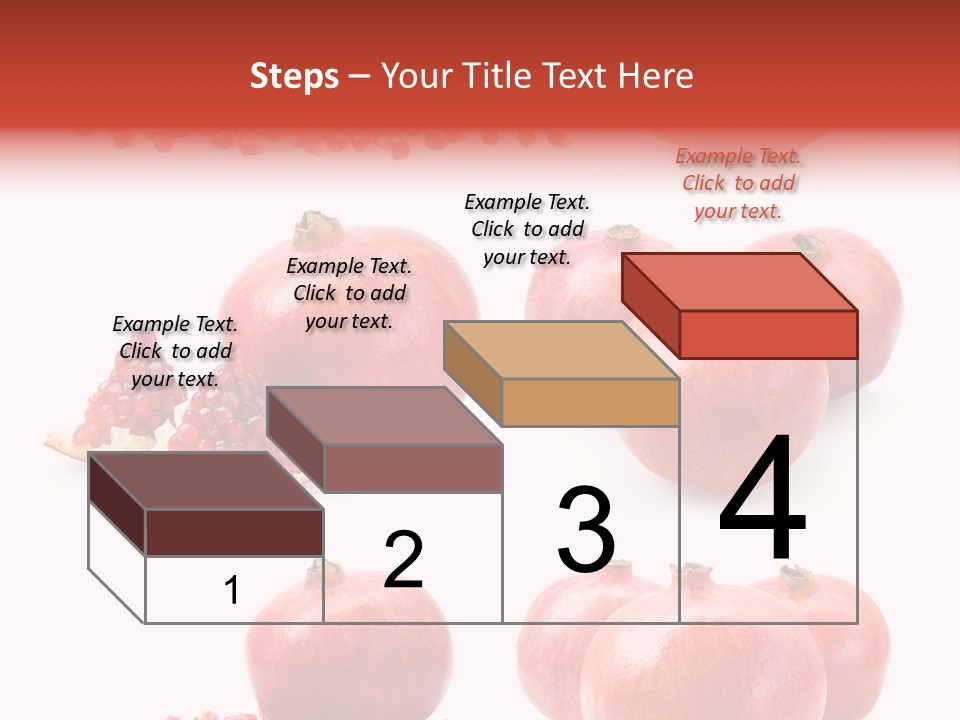 Steps – Your Title Text Here

Example Text. Click to add your text.

Example Text. Click to add your text.

Example Text. Click to add your text.

Example Text. Click to add your text.

1

2

3

4